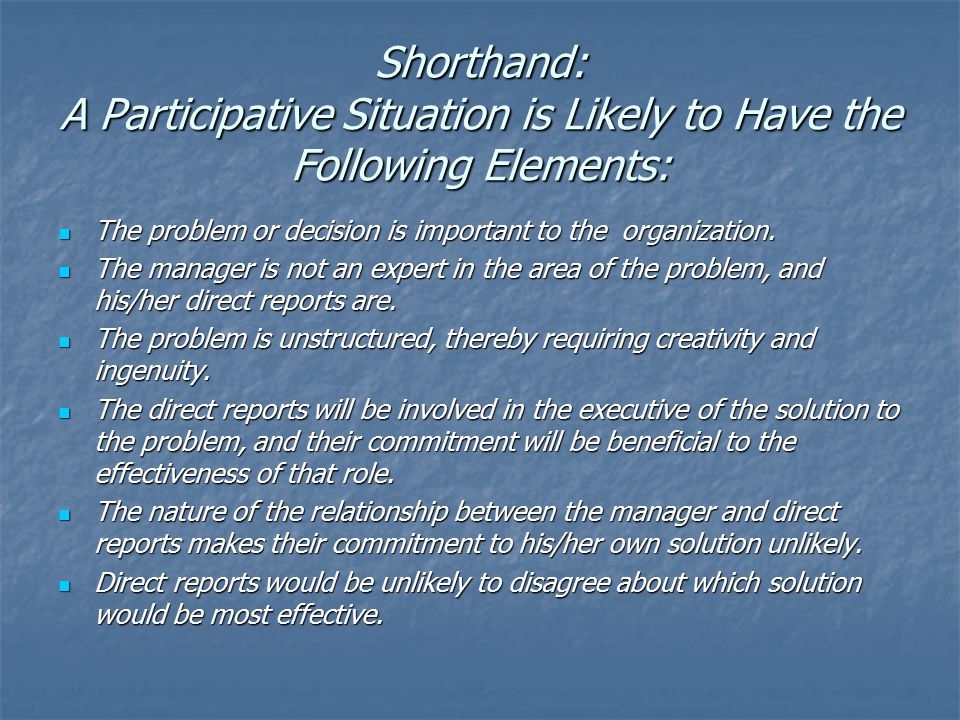 Shorthand:
A Participative Situation is Likely to Have the Following Elements:

- The problem or decision is important to the organization.
- The manager is not an expert in the area of the problem, and his/her direct reports are.
- The problem is unstructured, thereby requiring creativity and ingenuity.
- The direct reports will be involved in the executive of the solution to the problem, and their commitment will be beneficial to the effectiveness of that role.
- The nature of the relationship between the manager and direct reports makes their commitment to his/her own solution unlikely.
- Direct reports would be unlikely to disagree about which solution would be most effective.